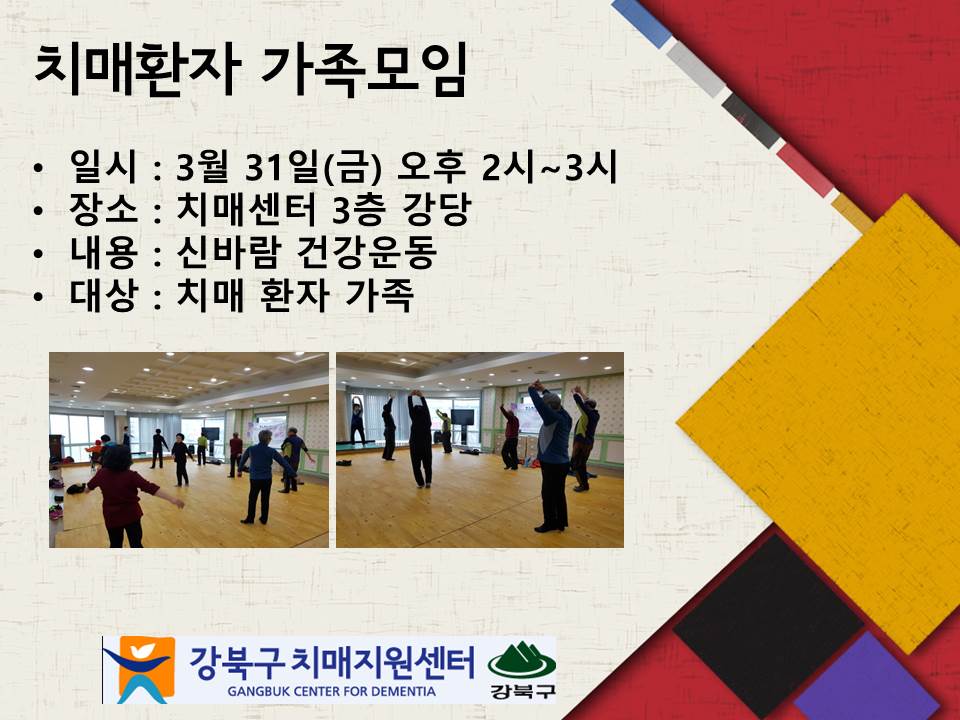 치매환자 가족모임

• 일시 : 3월 31일(금) 오후 2시~3시
• 장소 : 치매센터 3층 강당
• 내용 : 신바람 건강운동
• 대상 : 치매 환자 가족

강북구 치매지원센터
GANGBUK CENTER FOR DEMENTIA
강북구